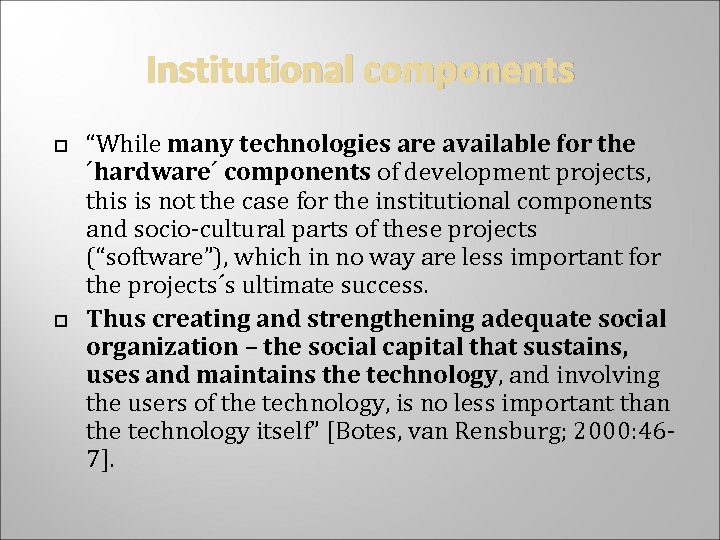 Institutional components

“While many technologies are available for the ´hardware´ components of development projects, this is not the case for the institutional components and socio-cultural parts of these projects (“software”), which in no way are less important for the projects´s ultimate success.

Thus creating and strengthening adequate social organization – the social capital that sustains, uses and maintains the technology, and involving the users of the technology, is no less important than the technology itself” [Botes, van Rensburg; 2000:46-7].